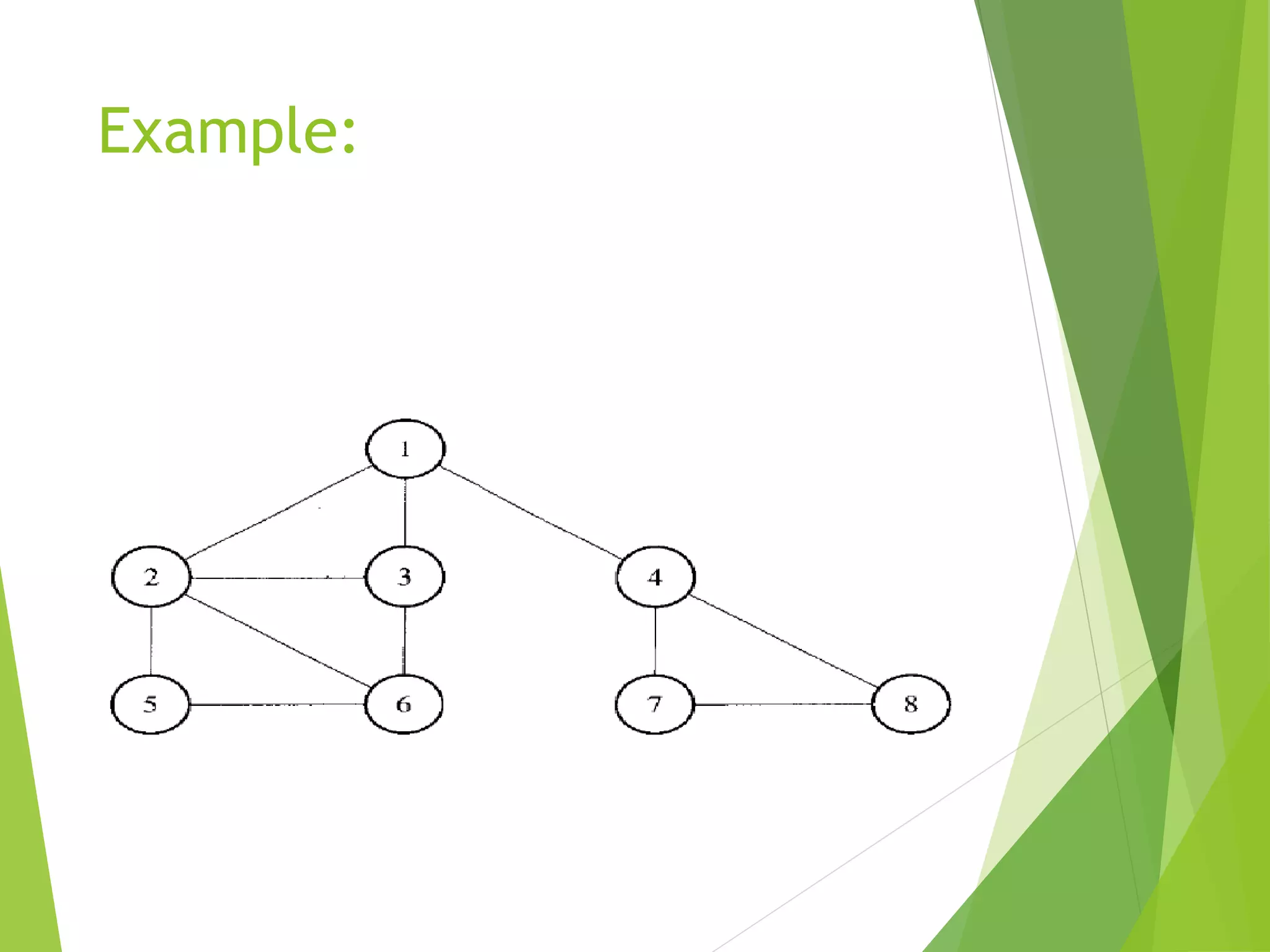 Example:

1

2

3

4

5

6

7

8